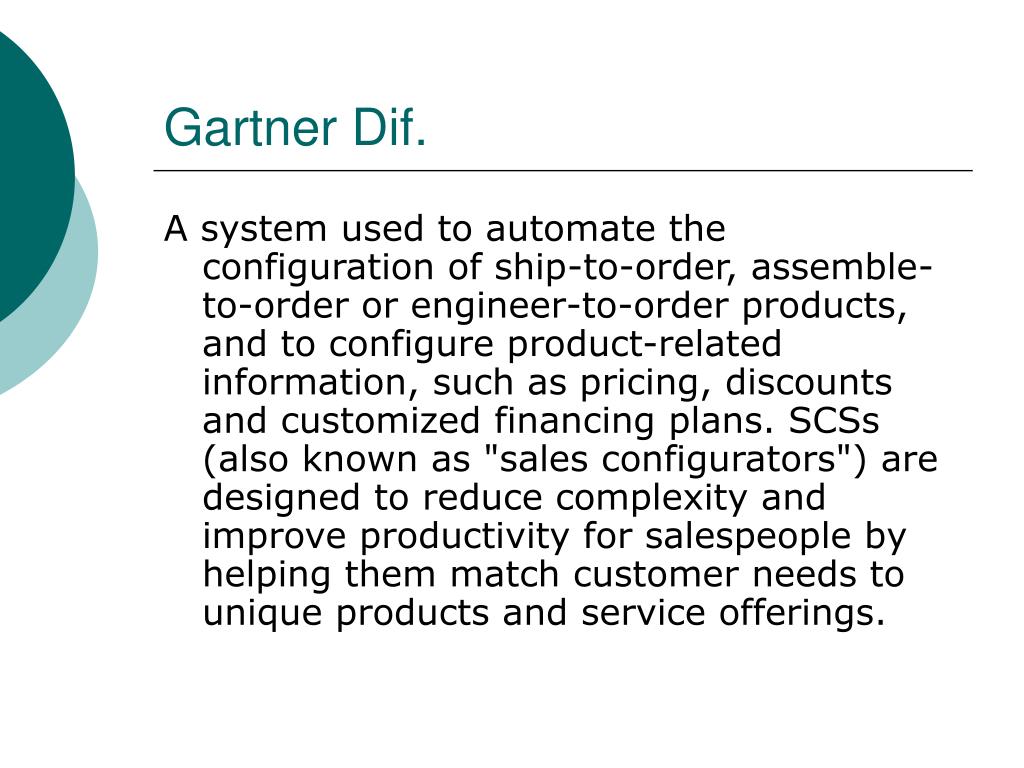 Gartner Dif.

A system used to automate the configuration of ship-to-order, assemble-to-order or engineer-to-order products, and to configure product-related information, such as pricing, discounts and customized financing plans. SCSs (also known as "sales configurators") are designed to reduce complexity and improve productivity for salespeople by helping them match customer needs to unique products and service offerings.